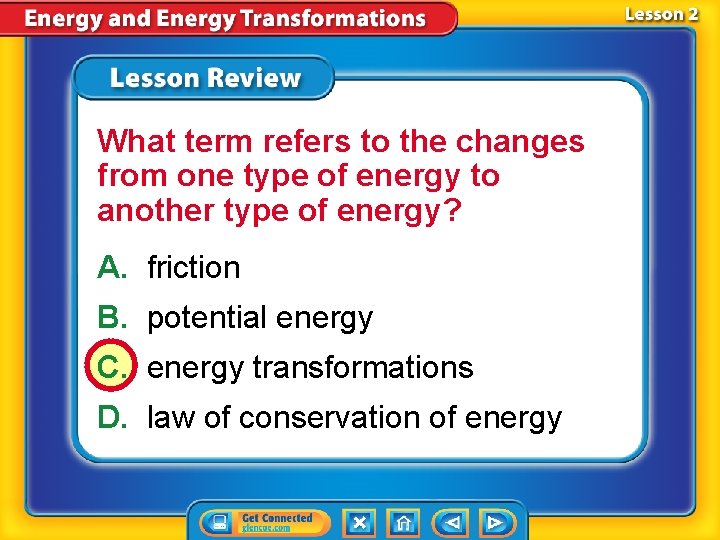 Energy and Energy Transformations

Lesson 2

Lesson Review

What term refers to the changes from one type of energy to another type of energy?

A. friction

B. potential energy

C. energy transformations

D. law of conservation of energy

Get Connected
glencoe.com